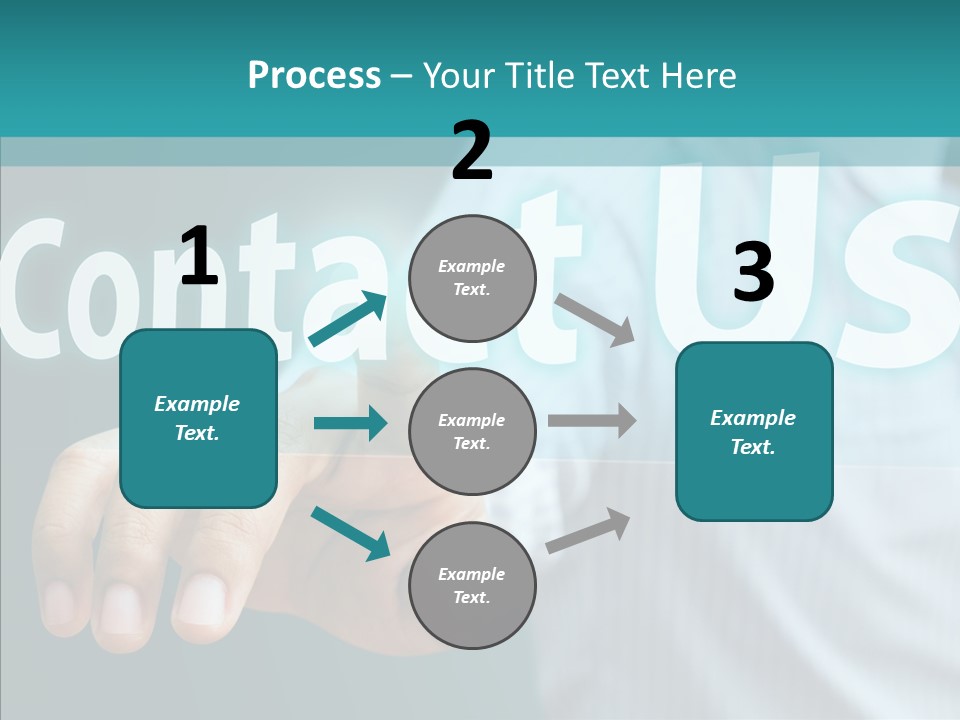 Process – Your Title Text Here

Contact Us

1

Example Text.

2

Example Text.

Example Text.

Example Text.

3

Example Text.